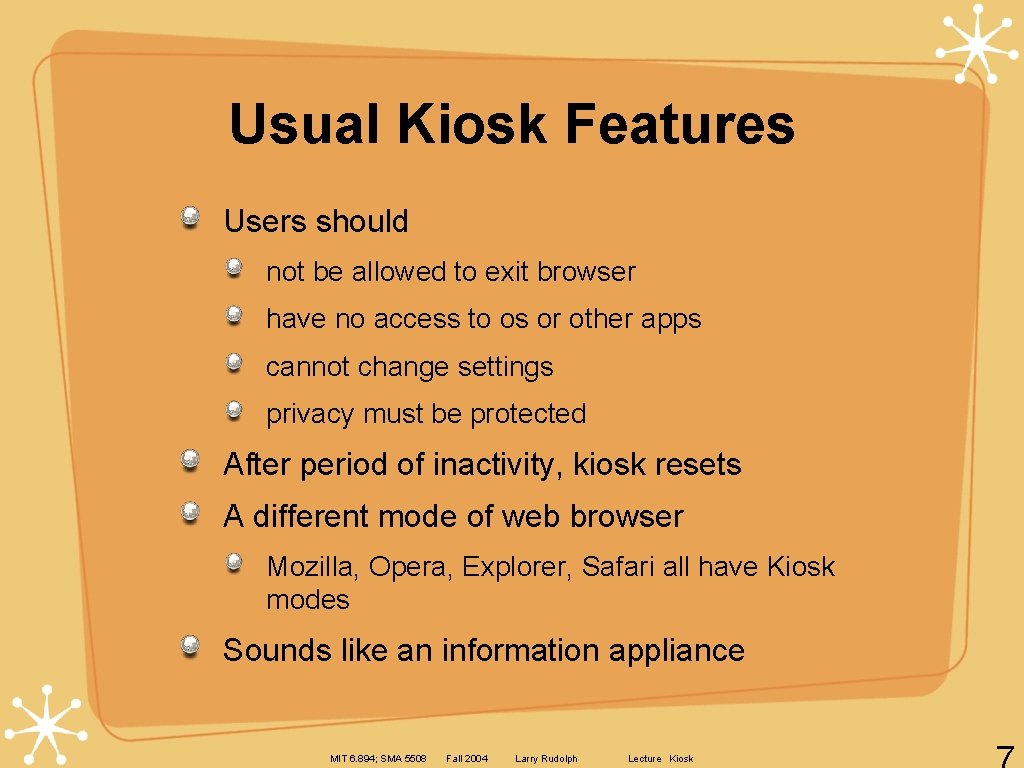 Usual Kiosk Features

Users should

not be allowed to exit browser

have no access to os or other apps

cannot change settings

privacy must be protected

After period of inactivity, kiosk resets

A different mode of web browser

Mozilla, Opera, Explorer, Safari all have Kiosk modes

Sounds like an information appliance

MIT 6.894; SMA 5508 Fall 2004 Larry Rudolph Lecture Kiosk

7